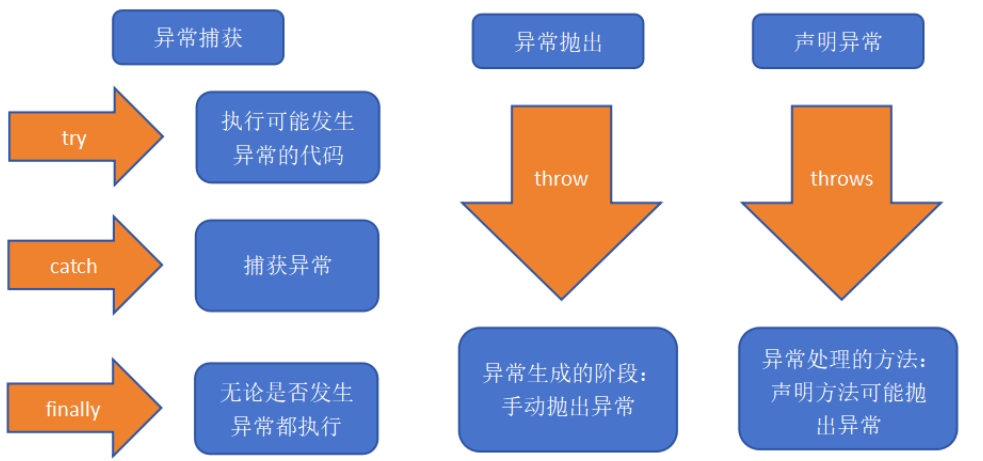 异常捕获

try

执行可能发生异常的代码

catch

捕获异常

finally

无论是否发生异常都执行

异常抛出

throw

异常生成的阶段：手动抛出异常

声明异常

throws

异常处理的方法：声明方法可能抛出异常